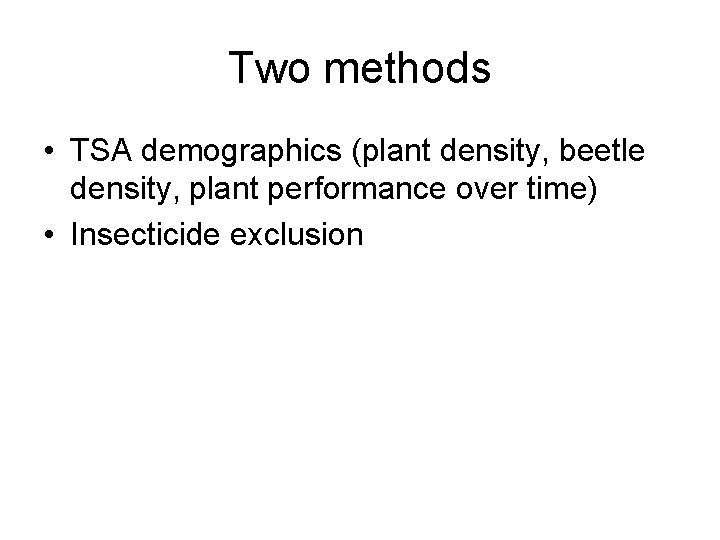 Two methods

• TSA demographics (plant density, beetle density, plant performance over time)
• Insecticide exclusion